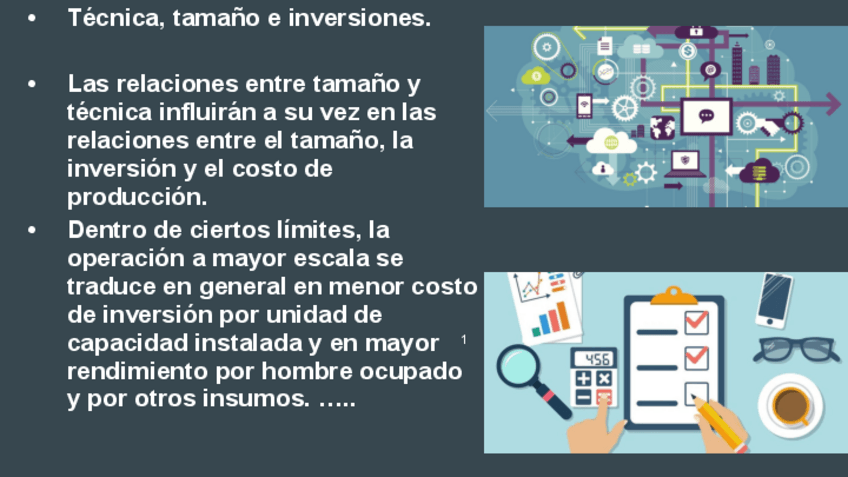 • Técnica, tamaño e inversiones.

• Las relaciones entre tamaño y técnica influirán a su vez en las relaciones entre el tamaño, la inversión y el costo de producción.

• Dentro de ciertos límites, la operación a mayor escala se traduce en general en menor costo de inversión por unidad de capacidad instalada y en mayor rendimiento por hombre ocupado y por otros insumos. …..

1

456